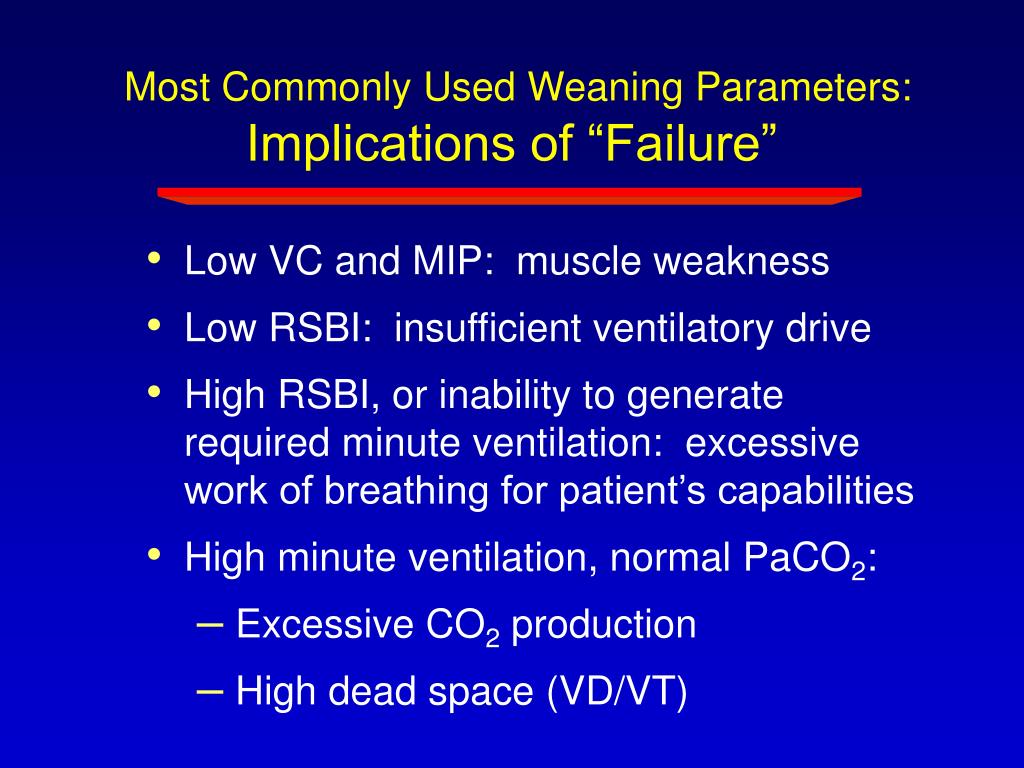 Most Commonly Used Weaning Parameters:
Implications of “Failure”

• Low VC and MIP: muscle weakness
• Low RSBI: insufficient ventilatory drive
• High RSBI, or inability to generate required minute ventilation: excessive work of breathing for patient’s capabilities
• High minute ventilation, normal $PaCO_2$:
– Excessive $CO_2$ production
– High dead space (VD/VT)